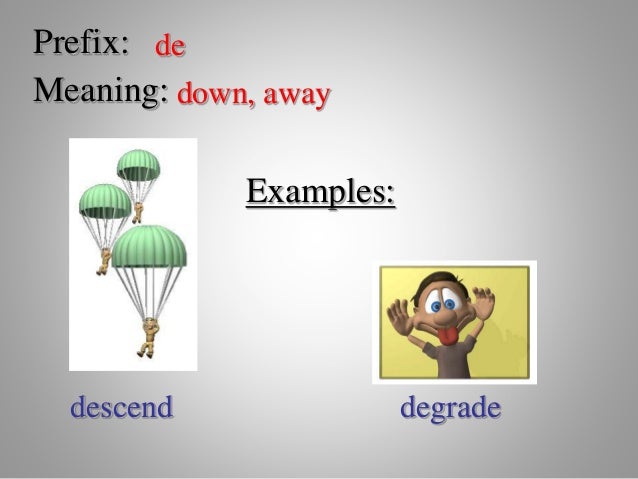 Prefix: de
Meaning: down, away

Examples:

descend

degrade